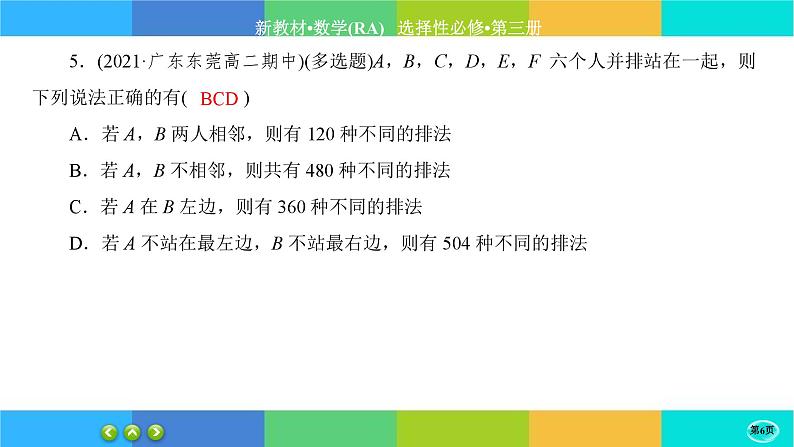 新教材•数学(RA)　选择性必修•第三册

5．(2021·广东东莞高二期中)(多选题)$A$，$B$，$C$，$D$，$E$，$F$ 六个人并排站在一起，则下列说法正确的有(　BCD　)

A．若 $A$，$B$ 两人相邻，则有 120 种不同的排法

B．若 $A$，$B$ 不相邻，则共有 480 种不同的排法

C．若 $A$ 在 $B$ 左边，则有 360 种不同的排法

D．若 $A$ 不站在最左边，$B$ 不站最右边，则有 504 种不同的排法

第6页